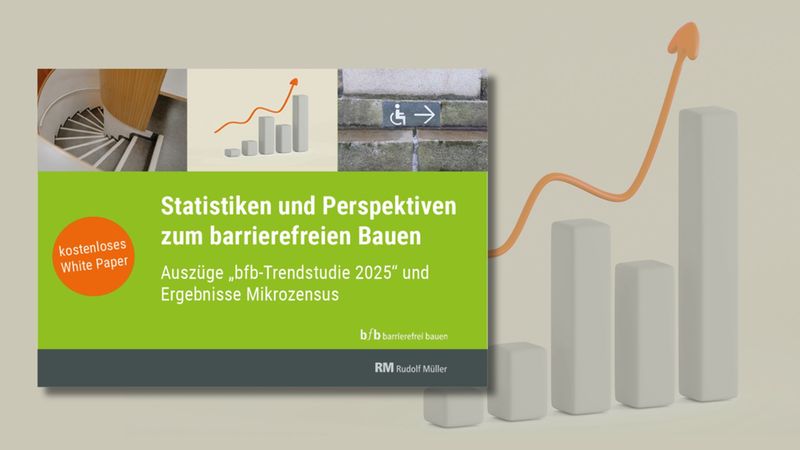 kostenloses White Paper

Statistiken und Perspektiven zum barrierefreien Bauen

Auszüge „bfb-Trendstudie 2025“ und Ergebnisse Mikrozensus

b/b barrierefrei bauen

RM Rudolf Müller